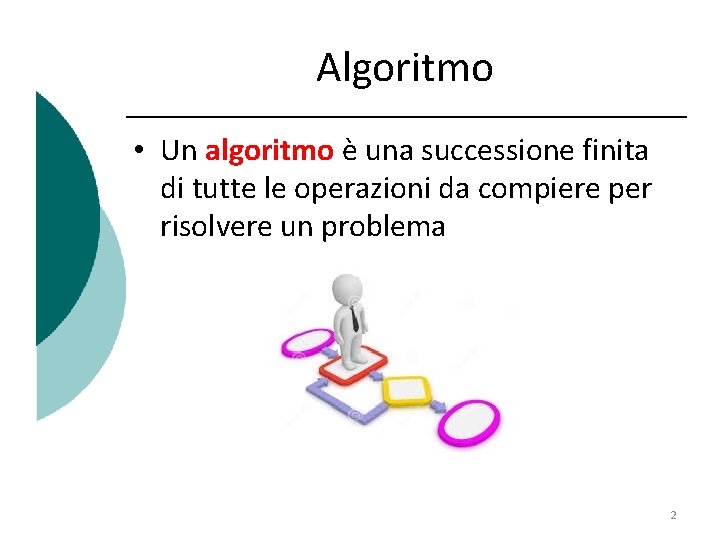 Algoritmo

• Un algoritmo è una successione finita di tutte le operazioni da compiere per risolvere un problema

2